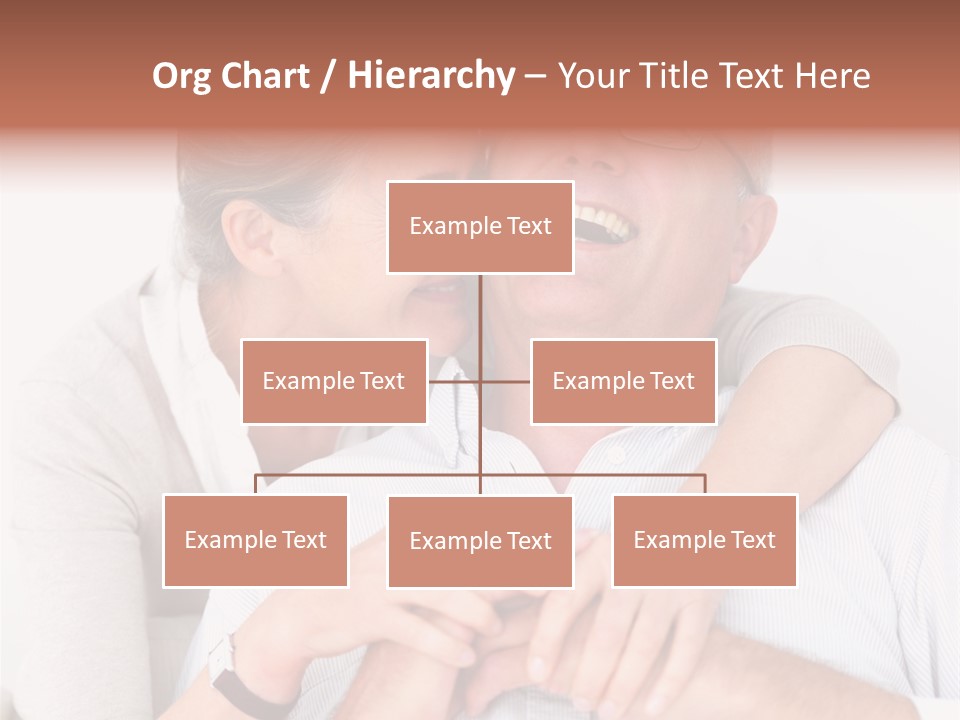 Org Chart / Hierarchy – Your Title Text Here

Example Text

Example Text

Example Text

Example Text

Example Text

Example Text